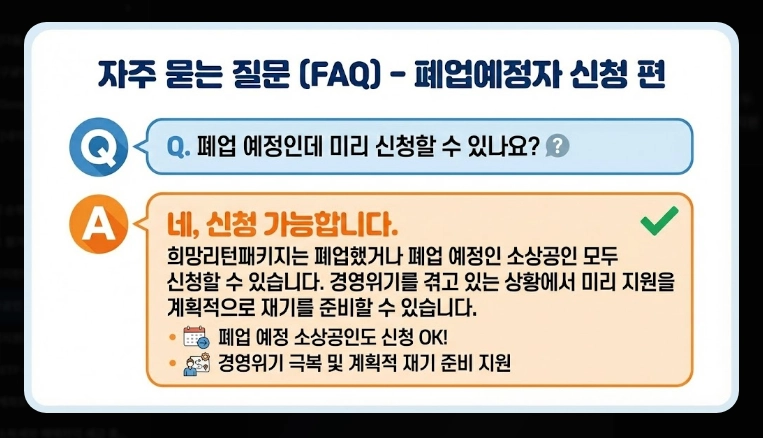 자주 묻는 질문 (FAQ) - 폐업예정자 신청 편

Q

Q. 폐업 예정인데 미리 신청할 수 있나요?

A

네, 신청 가능합니다.

희망리턴패키지는 폐업했거나 폐업 예정인 소상공인 모두 신청할 수 있습니다. 경영위기를 겪고 있는 상황에서 미리 지원을 계획적으로 재기를 준비할 수 있습니다.

• 폐업 예정 소상공인도 신청 OK!
• 경영위기 극복 및 계획적 재기 준비 지원